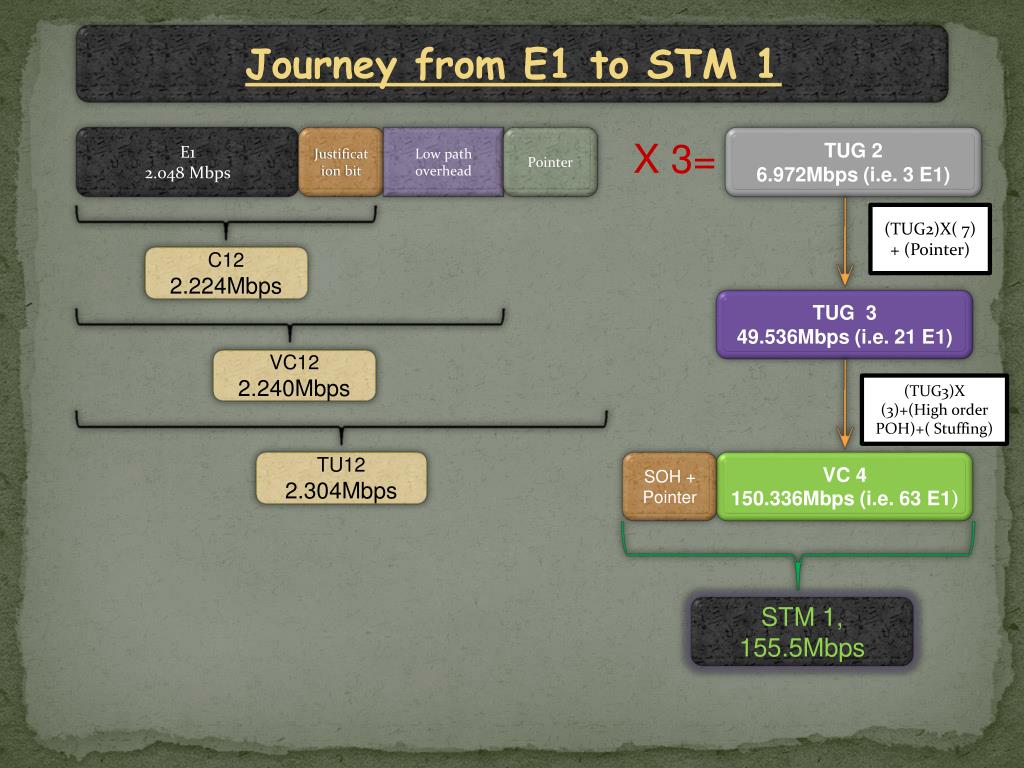 Journey from E1 to STM 1

E1
2.048 Mbps

Justification bit

Low path overhead

Pointer

C12
2.224Mbps

VC12
2.240Mbps

TU12
2.304Mbps

X 3=

TUG 2
6.972Mbps (i.e. 3 E1)

(TUG2)X( 7) + (Pointer)

TUG 3
49.536Mbps (i.e. 21 E1)

(TUG3)X (3)+(High order POH)+( Stuffing)

SOH + Pointer

VC 4
150.336Mbps (i.e. 63 E1)

STM 1,
155.5Mbps